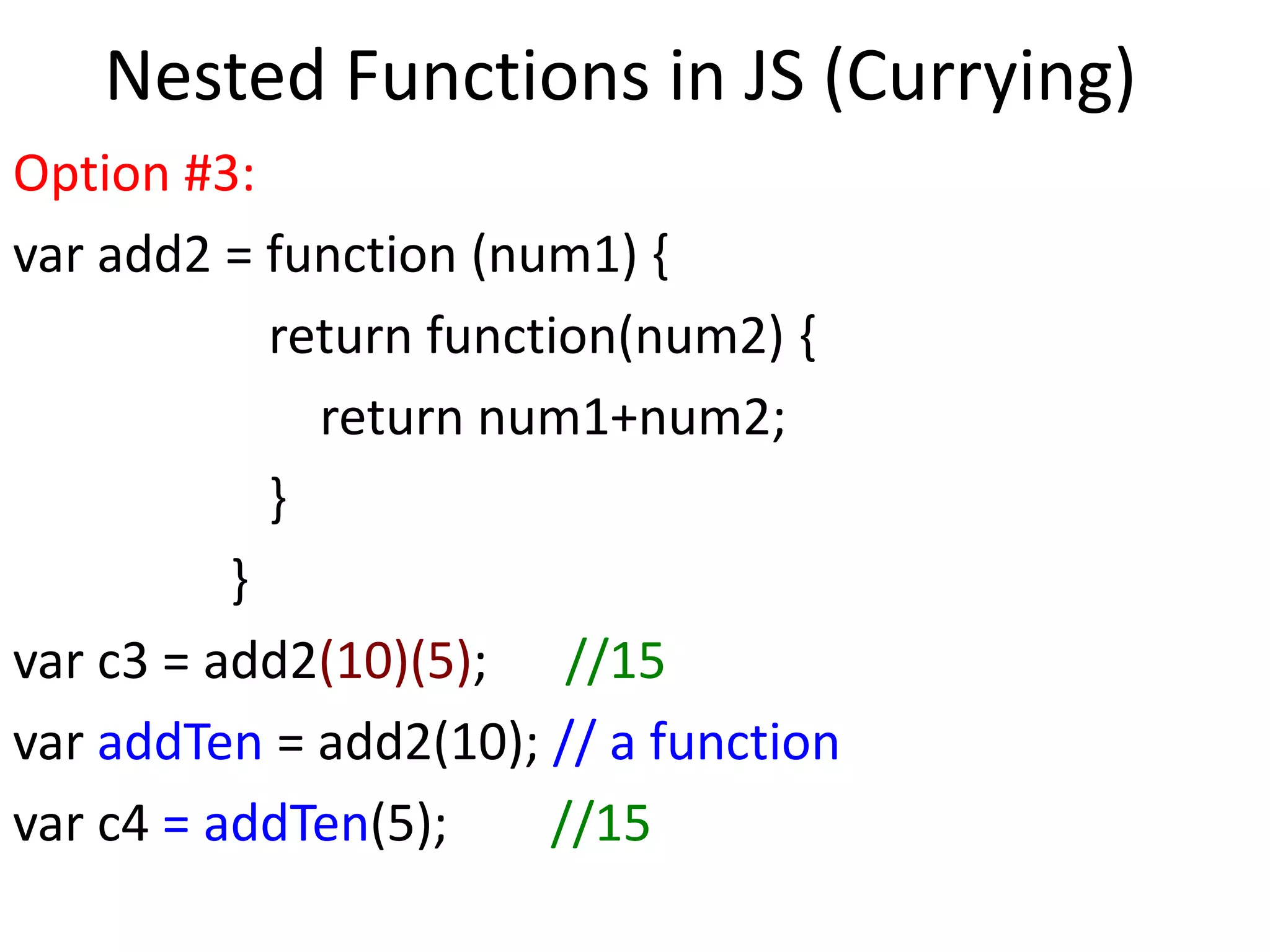 Nested Functions in JS (Currying)

Option #3:

var add2 = function (num1) {
return function(num2) {
return num1+num2;
}
}

var c3 = add2(10)(5); //15

var addTen = add2(10); // a function

var c4 = addTen(5); //15